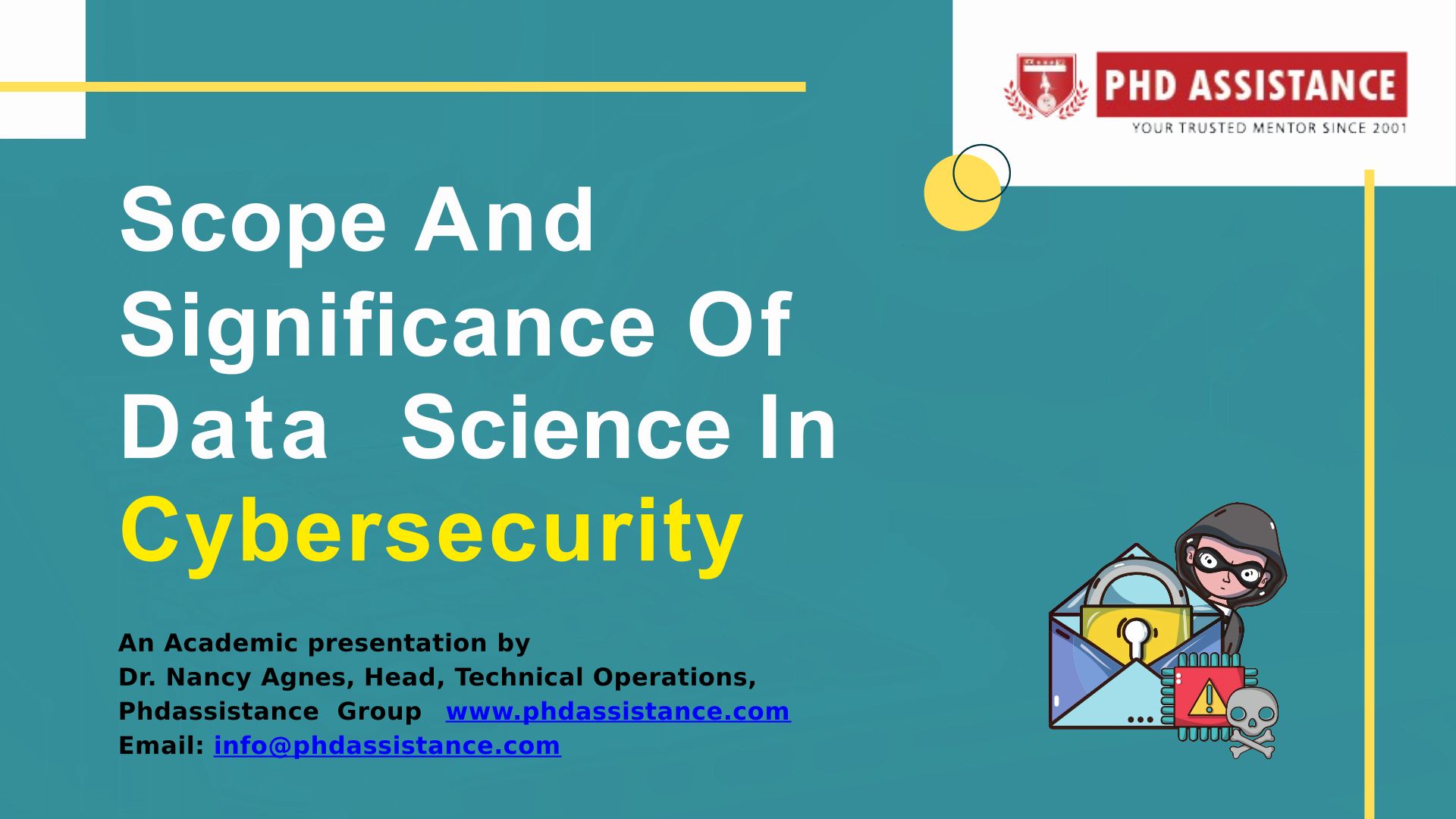 PHD ASSISTANCE
YOUR TRUSTED MENTOR SINCE 2001

Scope And Significance Of Data Science In Cybersecurity

An Academic presentation by
Dr. Nancy Agnes, Head, Technical Operations,
Phdassistance Group www.phdassistance.com
Email: info@phdassistance.com